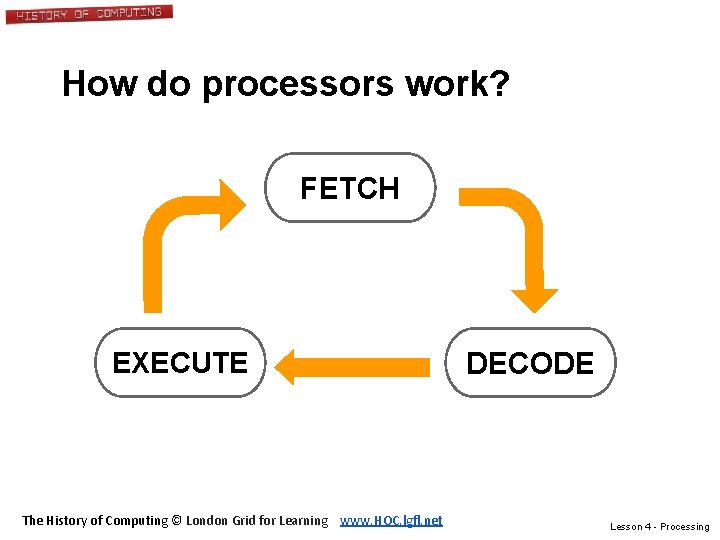 HISTORY OF COMPUTING

How do processors work?

FETCH

DECODE

EXECUTE

The History of Computing © London Grid for Learning www.HOC.lgfl.net

Lesson 4 - Processing